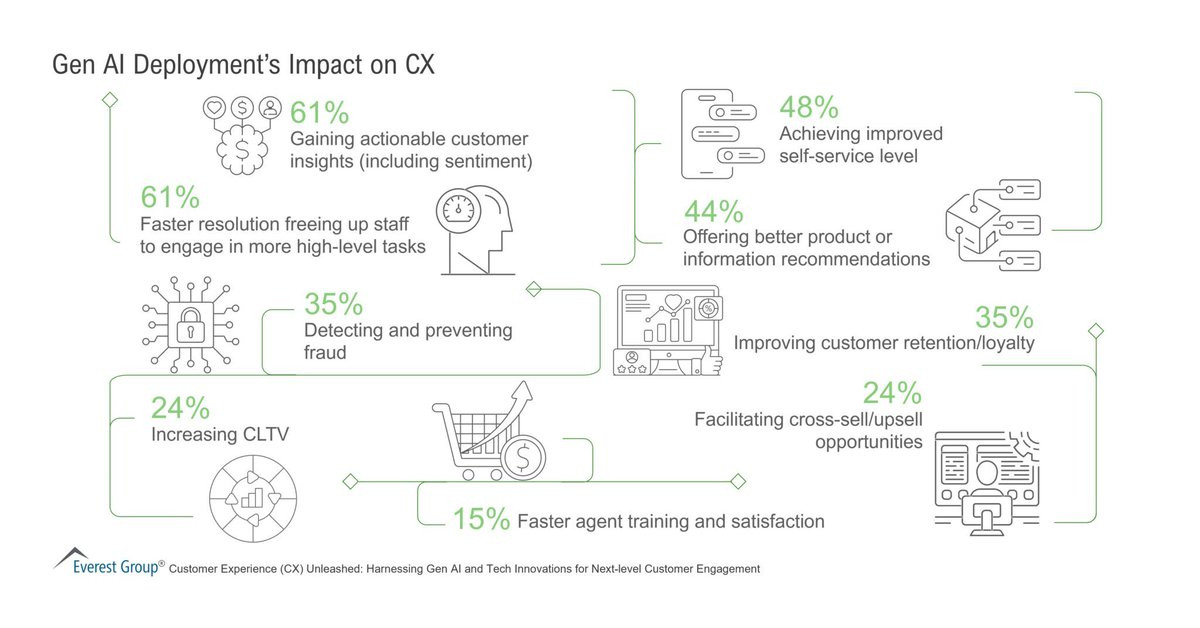 Gen AI Deployment's Impact on CX

61%
Gaining actionable customer insights (including sentiment)

61%
Faster resolution freeing up staff to engage in more high-level tasks

48%
Achieving improved self-service level

44%
Offering better product or information recommendations

35%
Detecting and preventing fraud

35%
Improving customer retention/loyalty

24%
Increasing CLTV

24%
Facilitating cross-sell/upsell opportunities

15% Faster agent training and satisfaction

Everest Group® Customer Experience (CX) Unleashed: Harnessing Gen AI and Tech Innovations for Next-level Customer Engagement